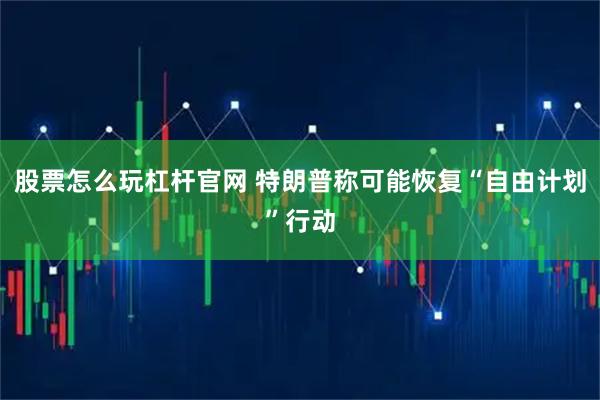 股票怎么玩杠杆官网 特朗普称可能恢复“自由计划”行动